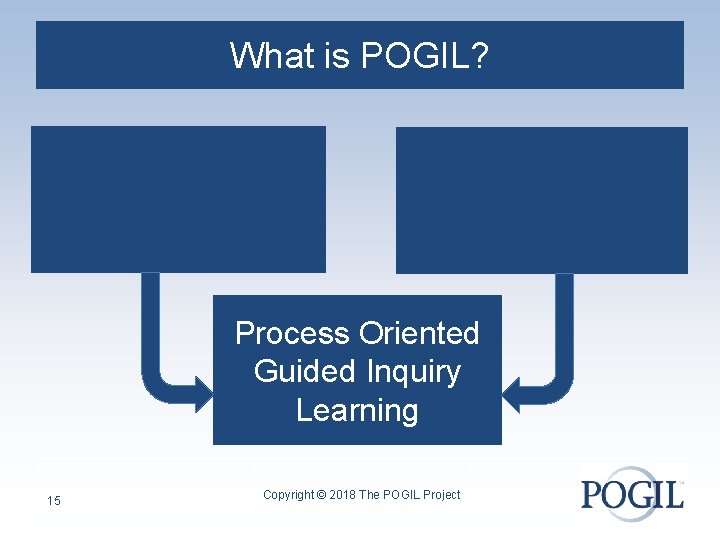 What is POGIL?

Process Oriented Guided Inquiry Learning

15

Copyright © 2018 The POGIL Project

POGIL